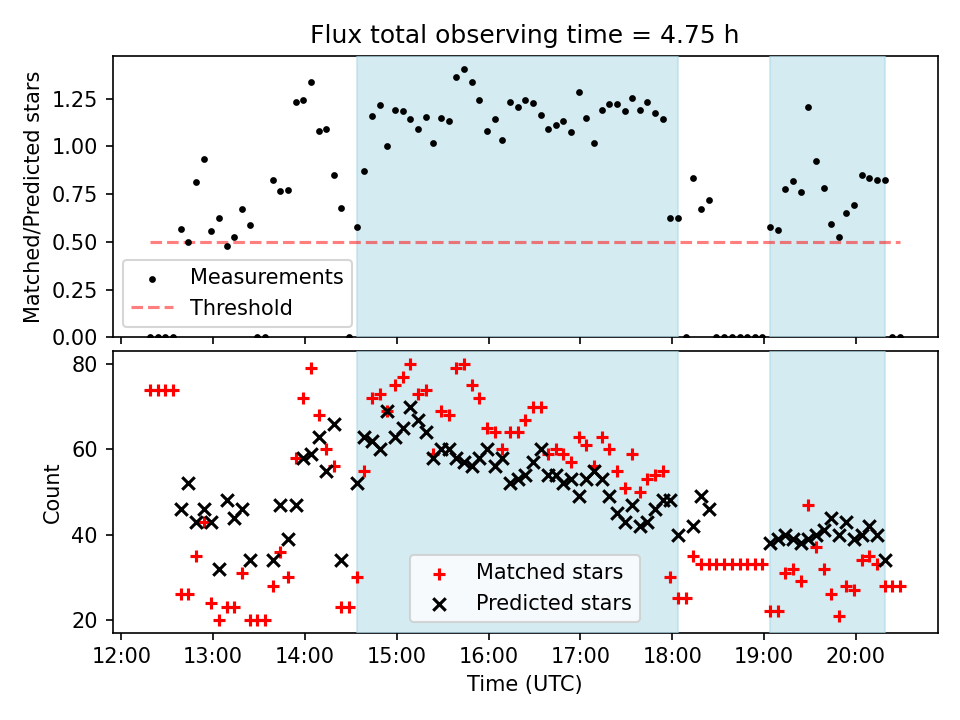 Flux total observing time = 4.75 h

Matched/Predicted stars

1.25
1.00
0.75
0.50
0.25
0.00

Measurements
Threshold

Count

80
60
40
20

Matched stars
Predicted stars

12:00
13:00
14:00
15:00
16:00
17:00
18:00
19:00
20:00

Time (UTC)